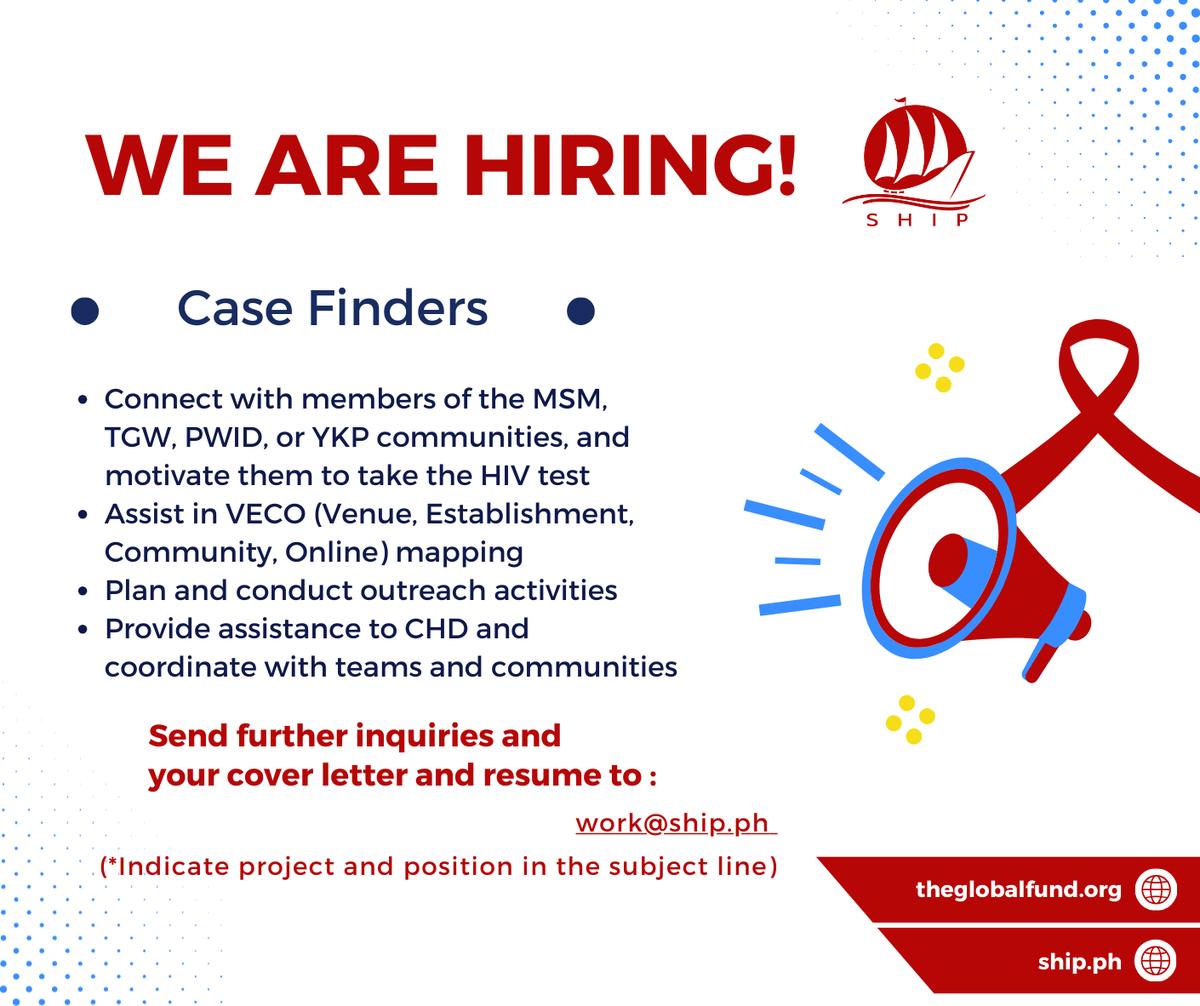 WE ARE HIRING!

SHIP

Case Finders

- Connect with members of the MSM, TGW, PWID, or YKP communities, and motivate them to take the HIV test
- Assist in VECO (Venue, Establishment, Community, Online) mapping
- Plan and conduct outreach activities
- Provide assistance to CHD and coordinate with teams and communities

Send further inquiries and your cover letter and resume to :

work@ship.ph

(*Indicate project and position in the subject line)

theglobalfund.org

ship.ph